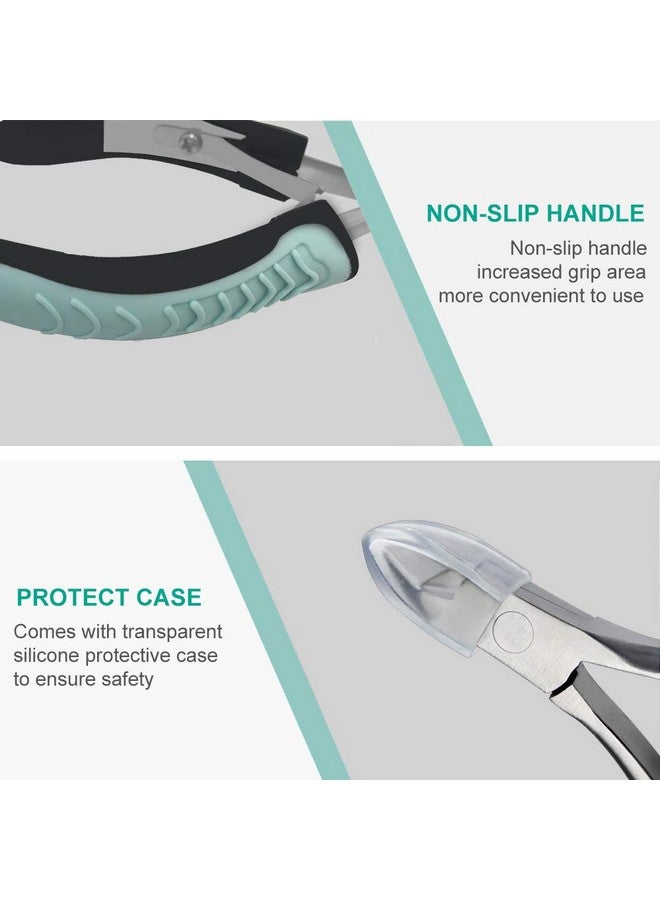 NON-SLIP HANDLE

Non-slip handle
increased grip area
more convenient to use

PROTECT CASE

Comes with transparent
silicone protective case
to ensure safety